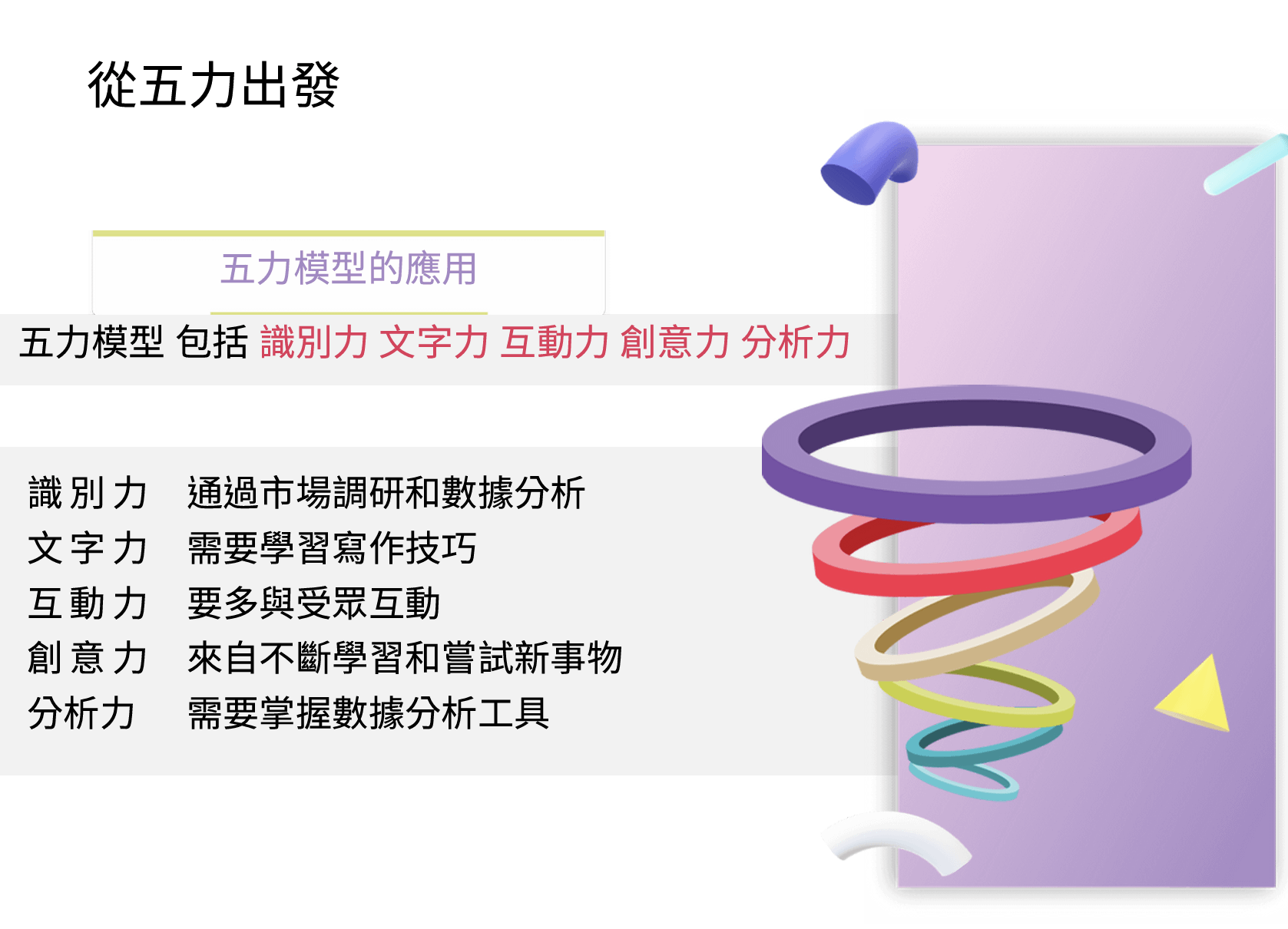 從五力出發

五力模型的應用

五力模型 包括 識別力 文字力 互動力 創意力 分析力

識別力　通過市場調研和數據分析
文字力　需要學習寫作技巧
互動力　要多與受眾互動
創意力　來自不斷學習和嘗試新事物
分析力　需要掌握數據分析工具